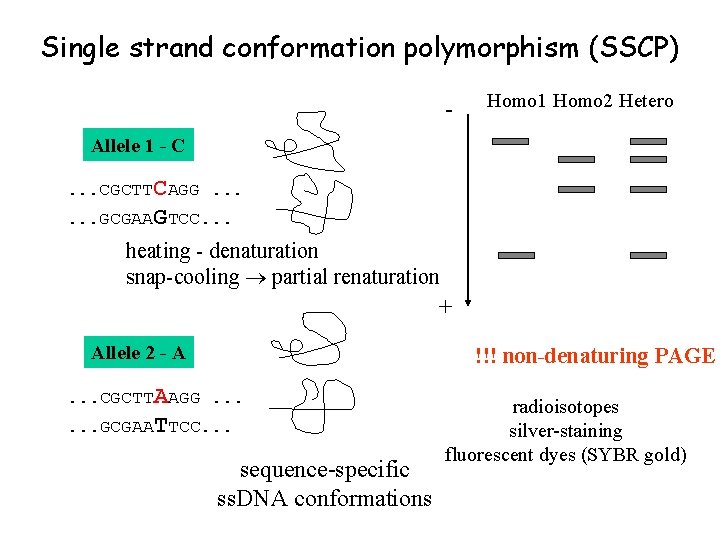 Single strand conformation polymorphism (SSCP)

Allele 1 - C

...CGCTTCAGG ...
...GCGAAGTCC...

heating - denaturation
snap-cooling → partial renaturation

Allele 2 - A

...CGCTTAAGG ...
...GCGAATTCC...

sequence-specific
ssDNA conformations

-
Homo1 Homo2 Hetero
+

!!! non-denaturing PAGE

radioisotopes
silver-staining
fluorescent dyes (SYBR gold)